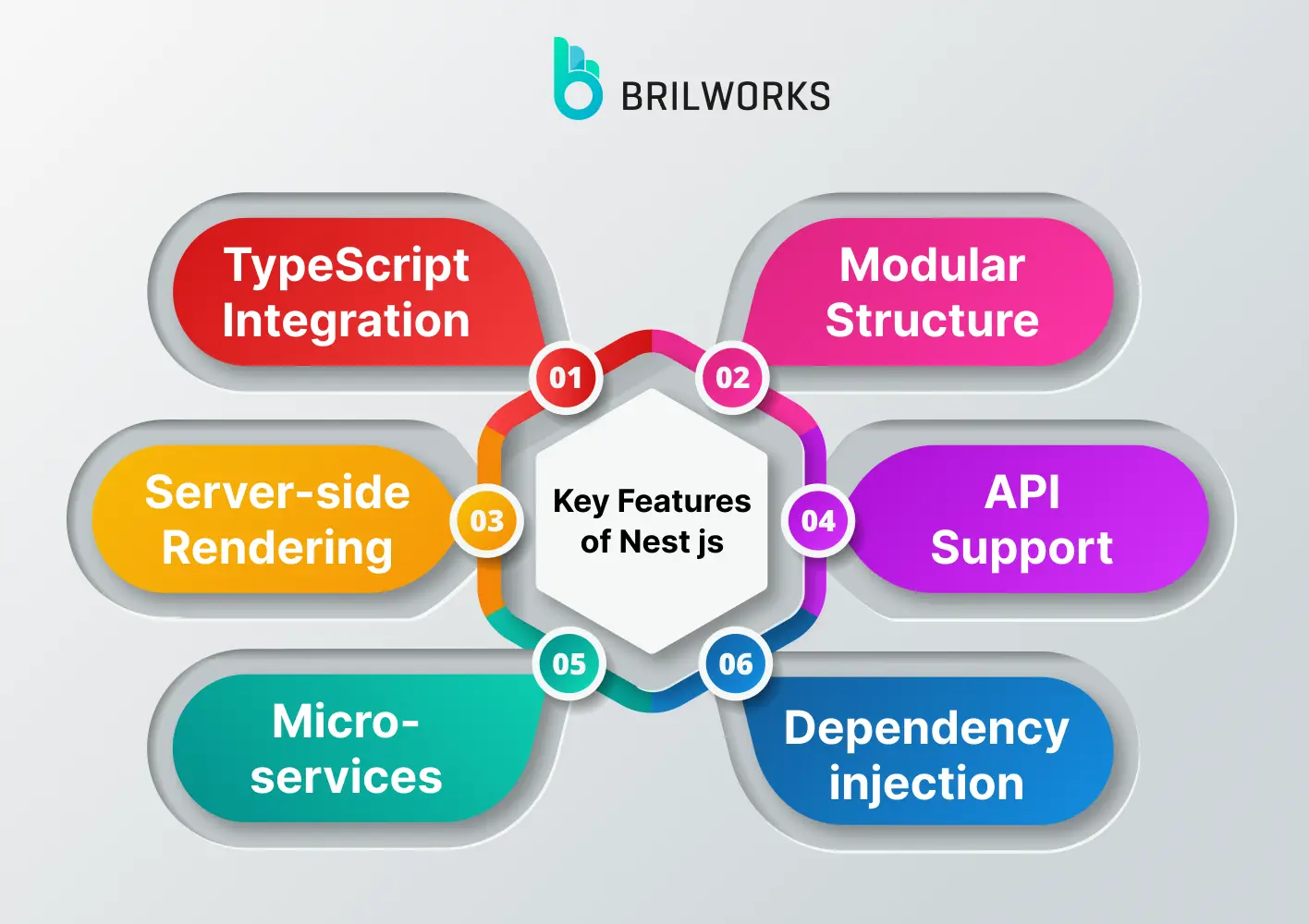 BRILWORKS

Key Features of Nest js

01
TypeScript Integration

02
Modular Structure

03
Server-side Rendering

04
API Support

05
Micro-services

06
Dependency injection